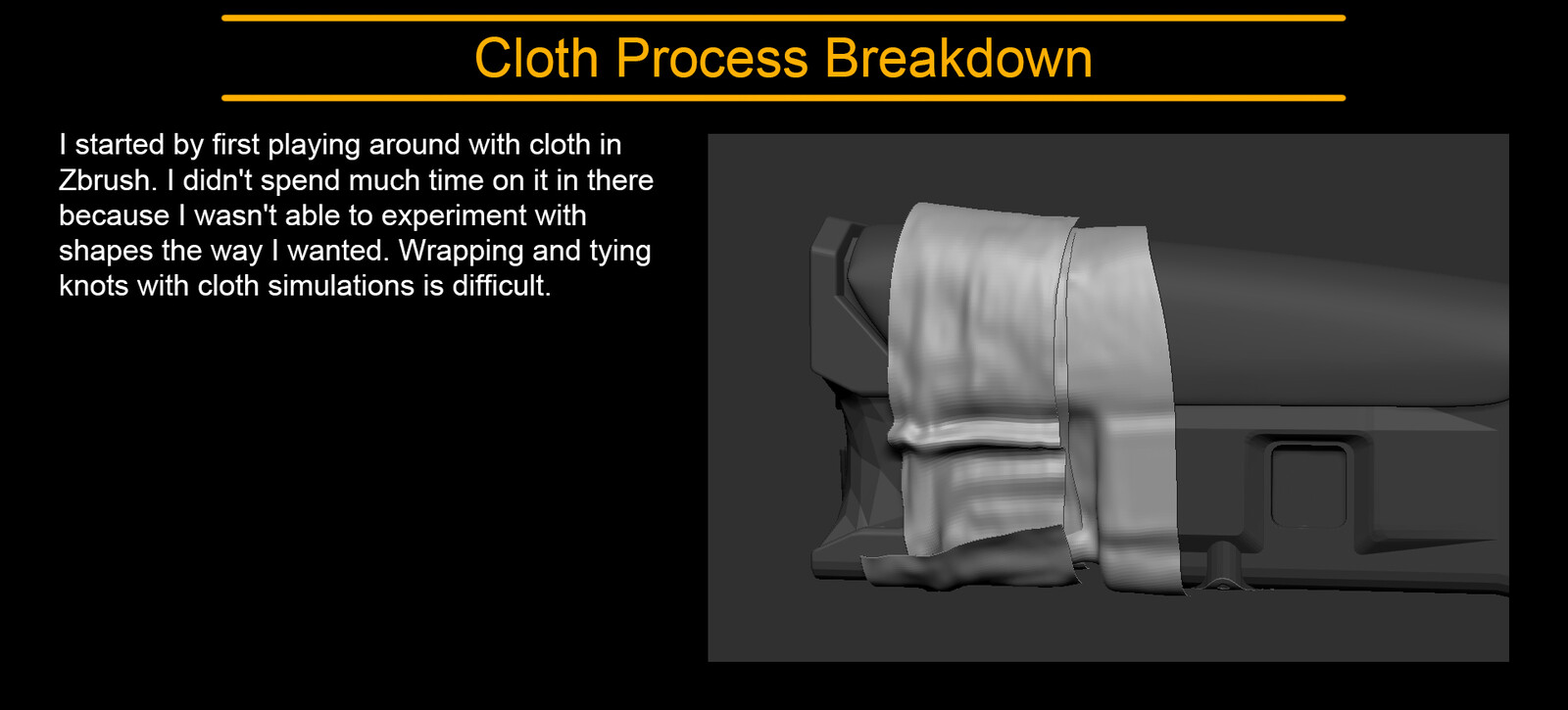 Cloth Process Breakdown

I started by first playing around with cloth in Zbrush. I didn't spend much time on it in there because I wasn't able to experiment with shapes the way I wanted. Wrapping and tying knots with cloth simulations is difficult.